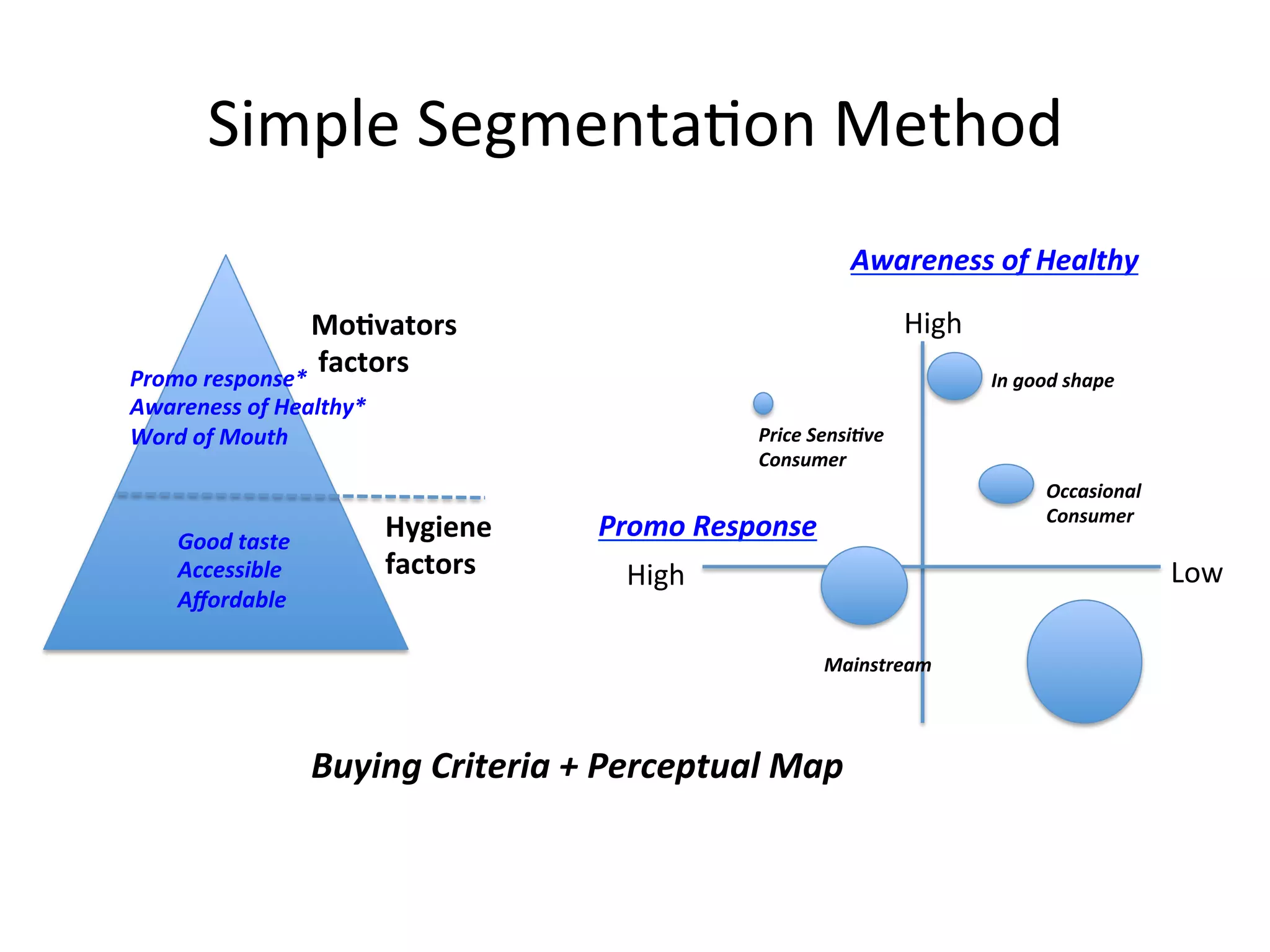 Simple Segmentation Method

Motivators factors

Promo response*
Awareness of Healthy*
Word of Mouth

Hygiene factors

Good taste
Accessible
Affordable

Awareness of Healthy

High

In good shape

Price Sensitive Consumer

Occasional Consumer

Promo Response

High

Low

Mainstream

Buying Criteria + Perceptual Map